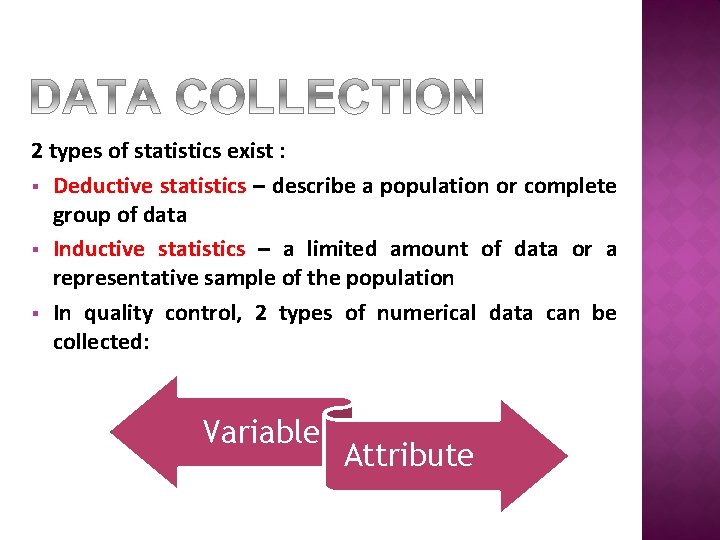 DATA COLLECTION

2 types of statistics exist :

• Deductive statistics – describe a population or complete group of data

• Inductive statistics – a limited amount of data or a representative sample of the population

• In quality control, 2 types of numerical data can be collected:

Variable

Attribute